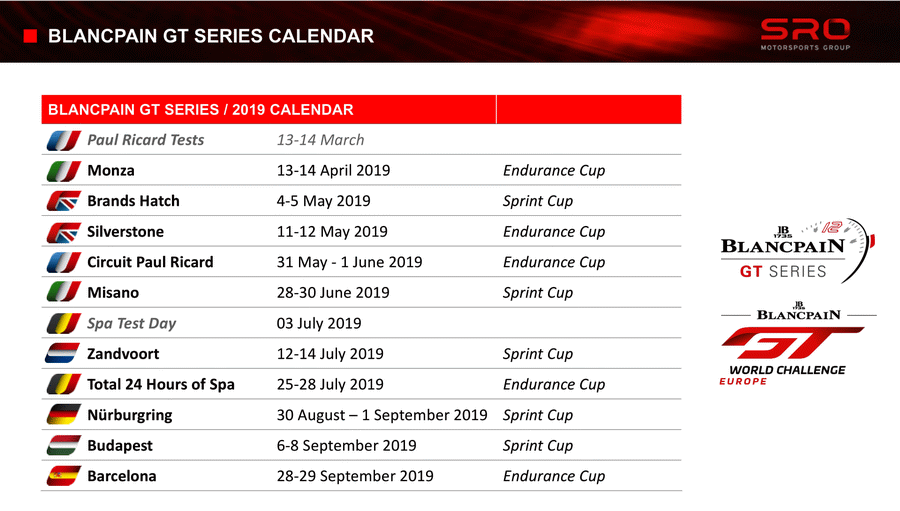 BLANCPAIN GT SERIES CALENDAR

SRO
MOTORSPORTS GROUP

| BLANCPAIN GT SERIES / 2019 CALENDAR | | |
|---|---|---|
| Paul Ricard Tests | 13-14 March | |
| Monza | 13-14 April 2019 | Endurance Cup |
| Brands Hatch | 4-5 May 2019 | Sprint Cup |
| Silverstone | 11-12 May 2019 | Endurance Cup |
| Circuit Paul Ricard | 31 May - 1 June 2019 | Endurance Cup |
| Misano | 28-30 June 2019 | Sprint Cup |
| Spa Test Day | 03 July 2019 | |
| Zandvoort | 12-14 July 2019 | Sprint Cup |
| Total 24 Hours of Spa | 25-28 July 2019 | Endurance Cup |
| Nürburgring | 30 August – 1 September 2019 | Sprint Cup |
| Budapest | 6-8 September 2019 | Sprint Cup |
| Barcelona | 28-29 September 2019 | Endurance Cup |

JB 1735 BLANCPAIN GT SERIES

JB 1735 BLANCPAIN GT WORLD CHALLENGE EUROPE